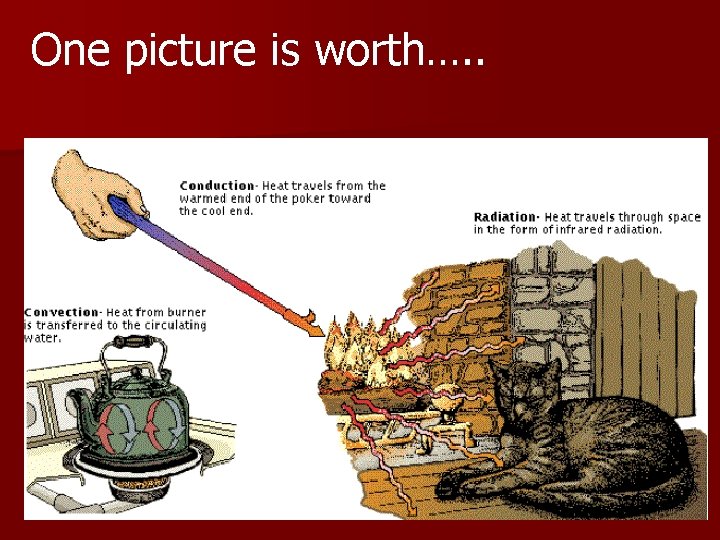 One picture is worth…..

Conduction- Heat travels from the warmed end of the poker toward the cool end.

Radiation- Heat travels through space in the form of infrared radiation.

Convection- Heat from burner is transferred to the circulating water.